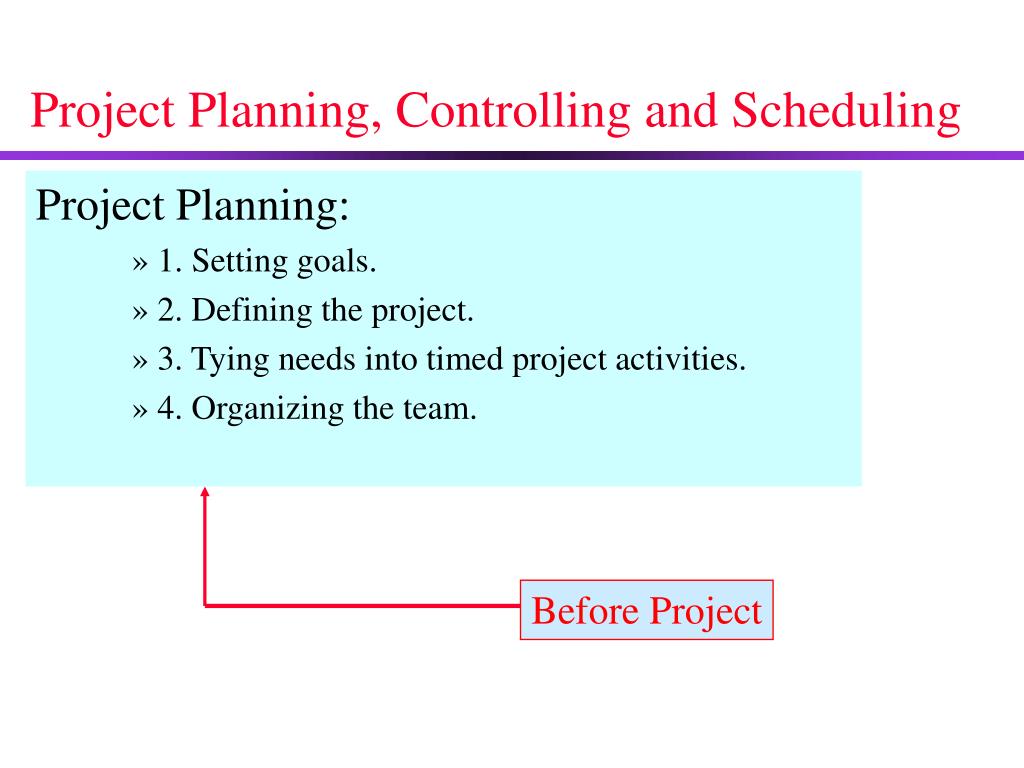 Project Planning, Controlling and Scheduling

Project Planning:

» 1. Setting goals.

» 2. Defining the project.

» 3. Tying needs into timed project activities.

» 4. Organizing the team.

Before Project